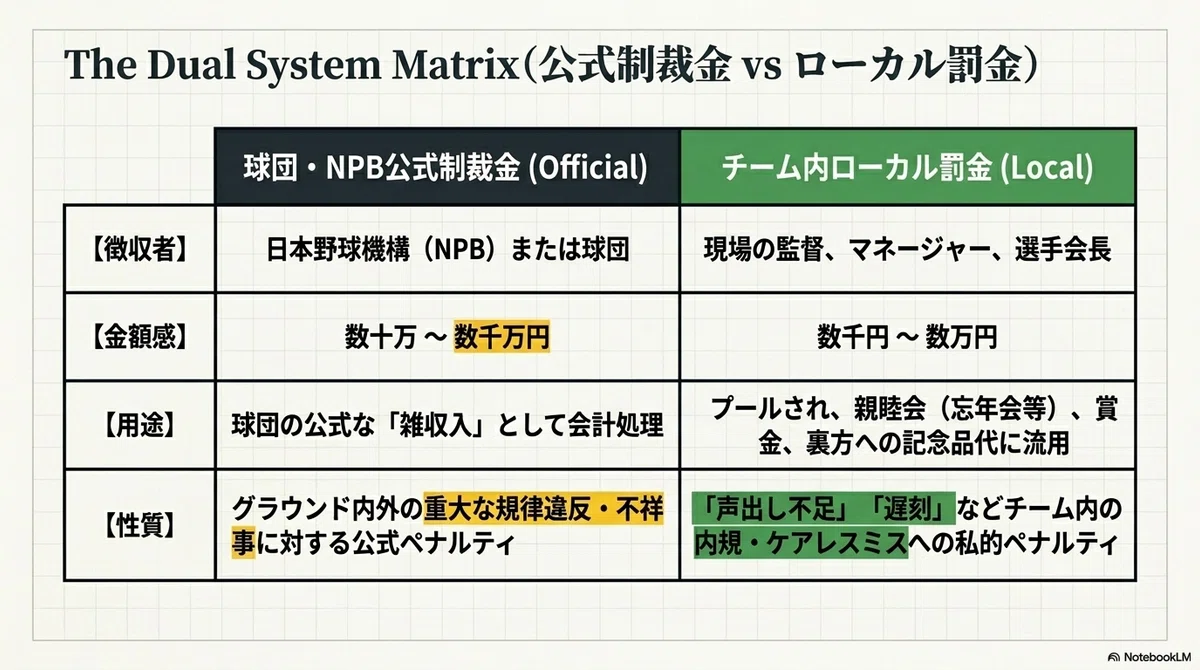 The Dual System Matrix（公式制裁金 vs ローカル罰金）

| | 球団・NPB公式制裁金 (Official) | チーム内ローカル罰金 (Local) |
|---|---|---|
| 【徴収者】 | 日本野球機構（NPB）または球団 | 現場の監督、マネージャー、選手会長 |
| 【金額感】 | 数十万 〜 数千万円 | 数千円 〜 数万円 |
| 【用途】 | 球団の公式な「雑収入」として会計処理 | プールされ、親睦会（忘年会等）、賞金、裏方への記念品代に流用 |
| 【性質】 | グラウンド内外の重大な規律違反・不祥事に対する公式ペナルティ | 「声出し不足」「遅刻」などチーム内の内規・ケアレスミスへの私的ペナルティ |

NotebookLM